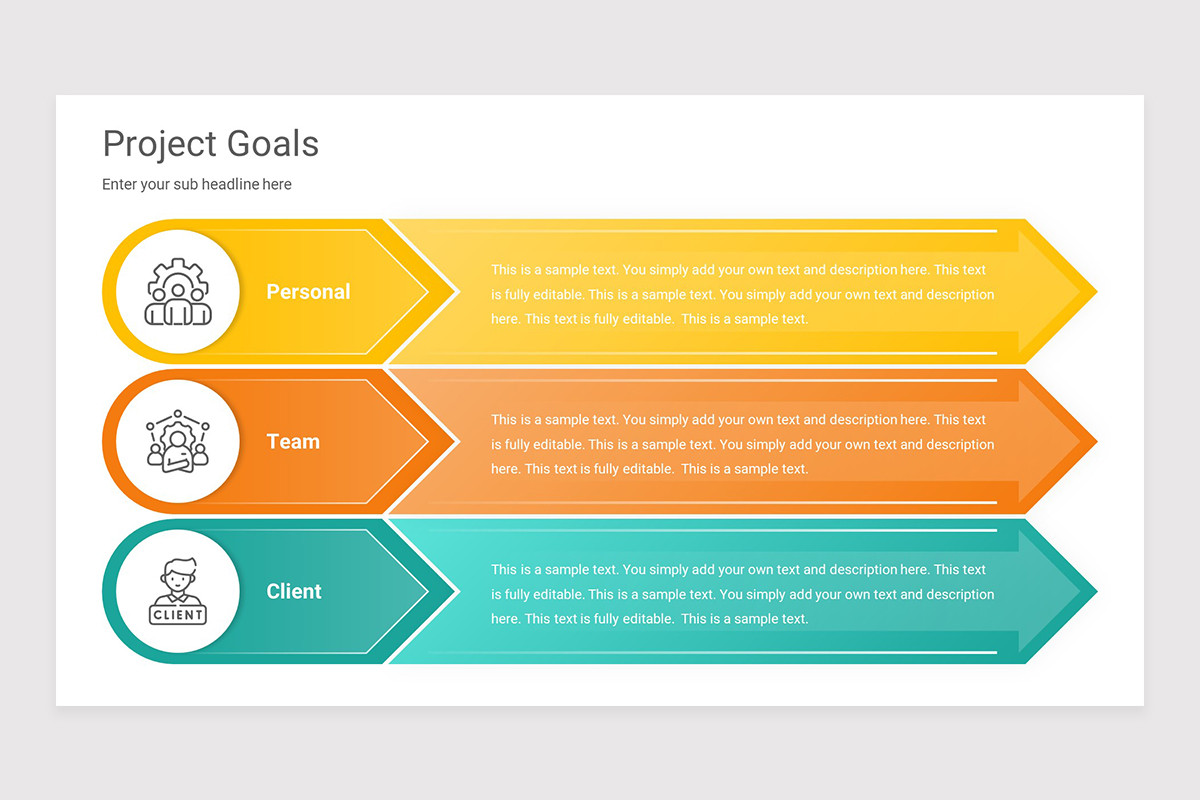 Project Goals

Enter your sub headline here

Personal

This is a sample text. You simply add your own text and description here. This text is fully editable. This is a sample text. You simply add your own text and description here. This text is fully editable. This is a sample text.

Team

This is a sample text. You simply add your own text and description here. This text is fully editable. This is a sample text. You simply add your own text and description here. This text is fully editable. This is a sample text.

CLIENT

Client

This is a sample text. You simply add your own text and description here. This text is fully editable. This is a sample text. You simply add your own text and description here. This text is fully editable. This is a sample text.